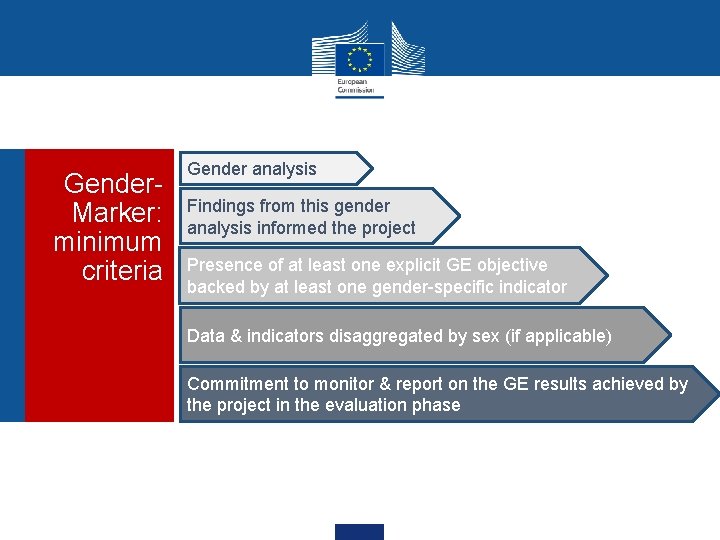 European Commission

Gender-Marker: minimum criteria

Gender analysis

Findings from this gender analysis informed the project

Presence of at least one explicit GE objective backed by at least one gender-specific indicator

Data & indicators disaggregated by sex (if applicable)

Commitment to monitor & report on the GE results achieved by the project in the evaluation phase